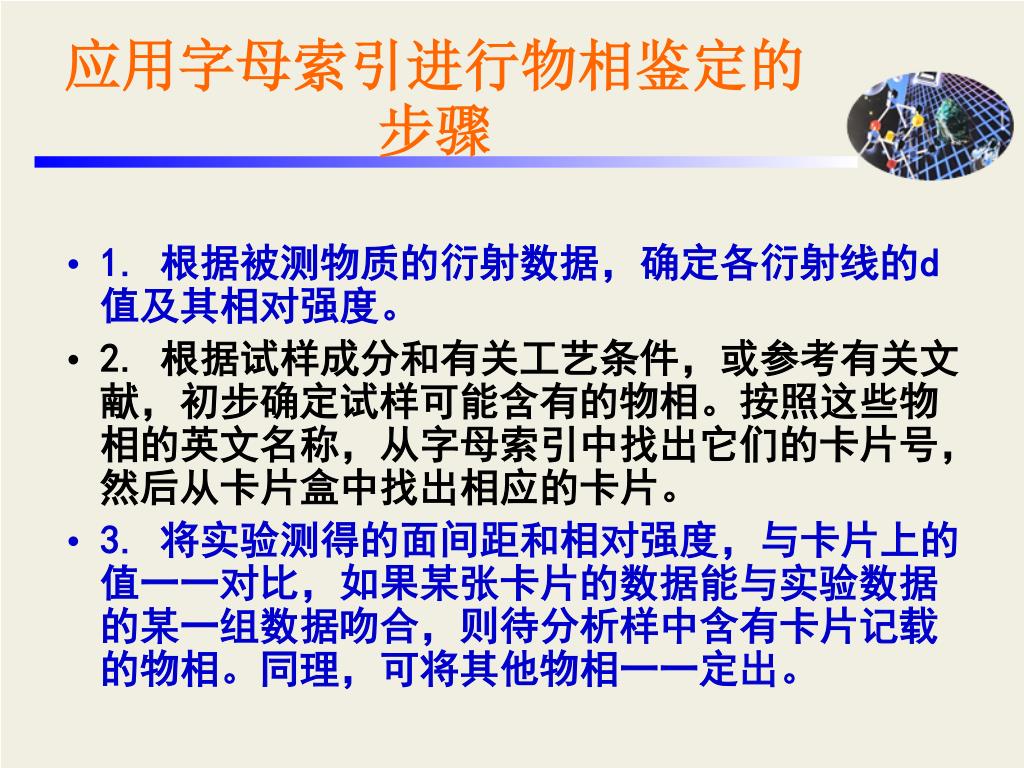 应用字母索引进行物相鉴定的步骤

• 1. 根据被测物质的衍射数据，确定各衍射线的d值及其相对强度。

• 2. 根据试样成分和有关工艺条件，或参考有关文献，初步确定试样可能含有的物相。按照这些物相的英文名称，从字母索引中找出它们的卡片号，然后从卡片盒中找出相应的卡片。

• 3. 将实验测得的面间距和相对强度，与卡片上的值一一对比，如果某张卡片的数据能与实验数据的某一组数据吻合，则待分析样中含有卡片记载的物相。同理，可将其他物相一一定出。